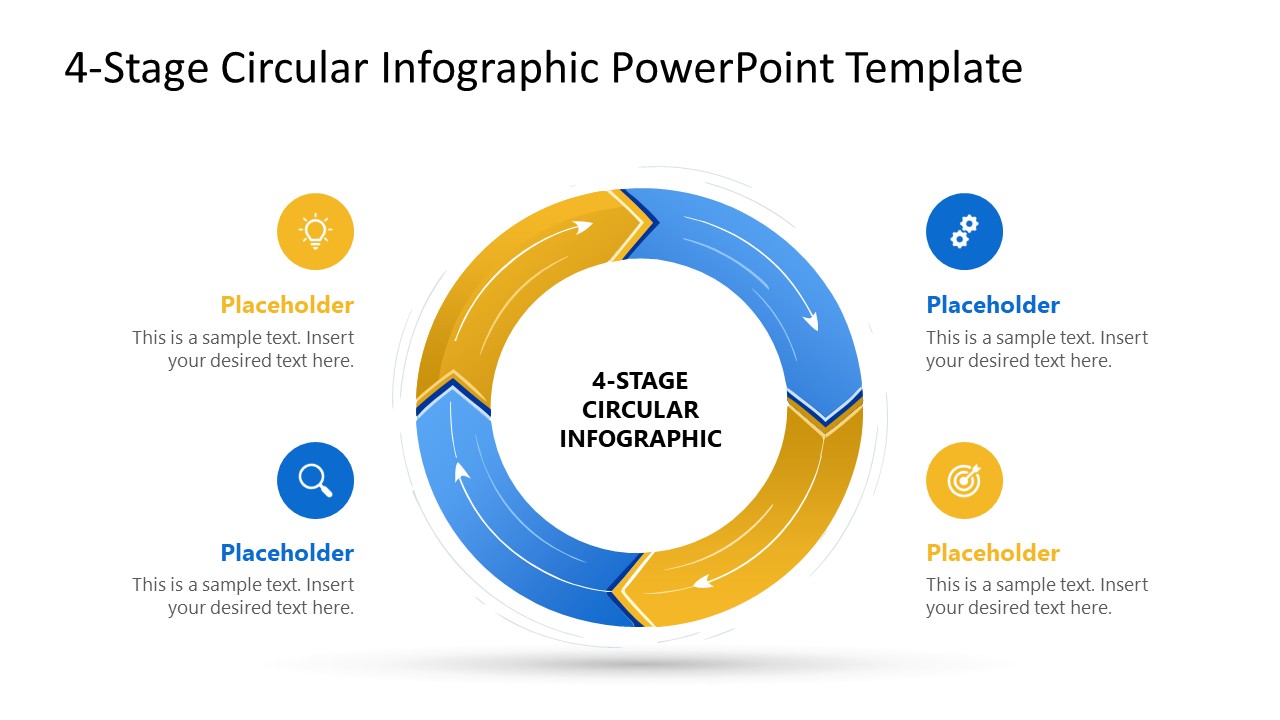 4-Stage Circular Infographic PowerPoint Template

Placeholder
This is a sample text. Insert your desired text here.

Placeholder
This is a sample text. Insert your desired text here.

4-STAGE CIRCULAR INFOGRAPHIC

Placeholder
This is a sample text. Insert your desired text here.

Placeholder
This is a sample text. Insert your desired text here.